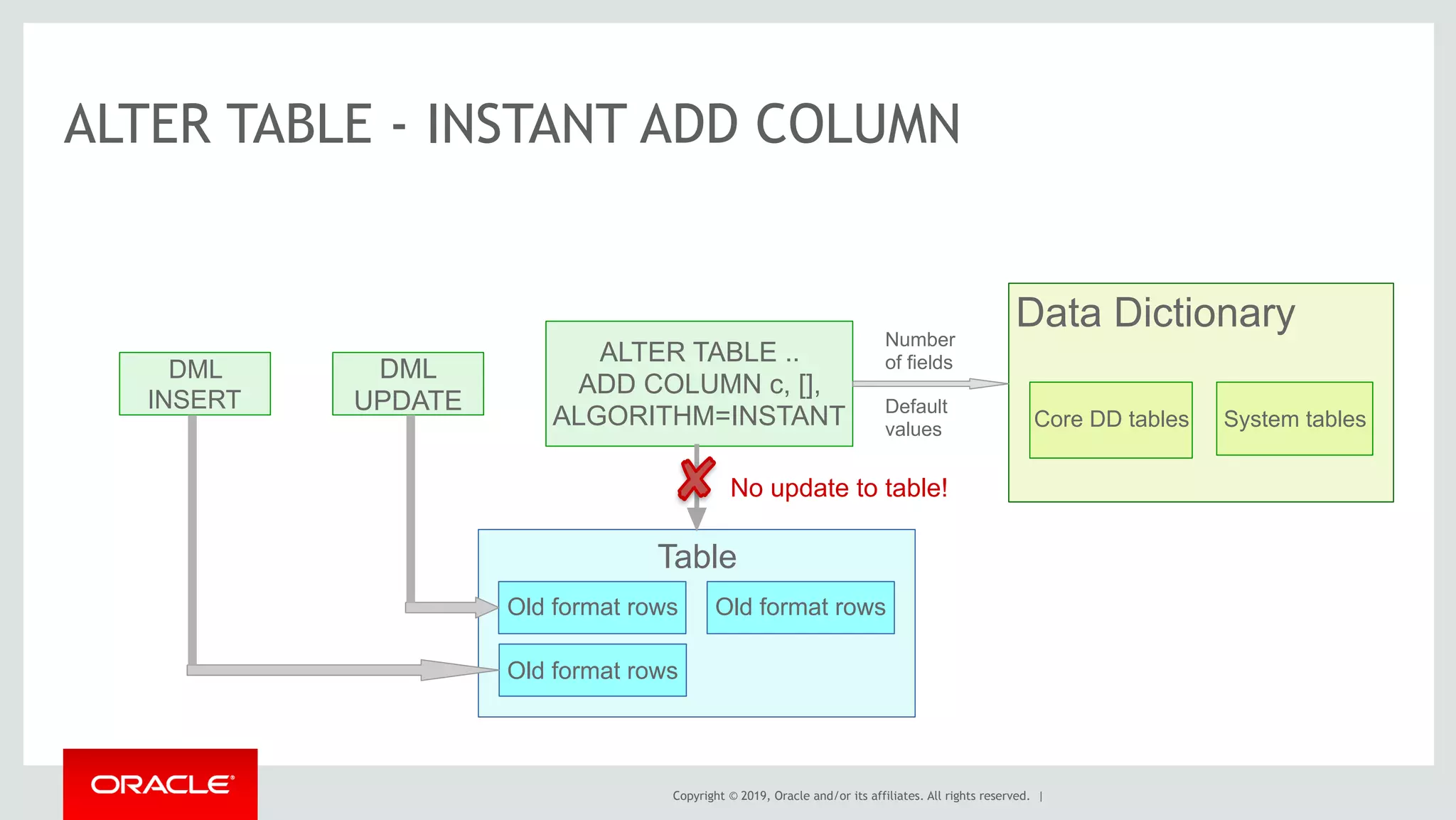 ALTER TABLE - INSTANT ADD COLUMN

DML INSERT

DML UPDATE

ALTER TABLE .. ADD COLUMN c, [], ALGORITHM=INSTANT

Number of fields

Default values

Data Dictionary

Core DD tables

System tables

No update to table!

Table

Old format rows

Old format rows

Old format rows

ORACLE

Copyright © 2019, Oracle and/or its affiliates. All rights reserved. |